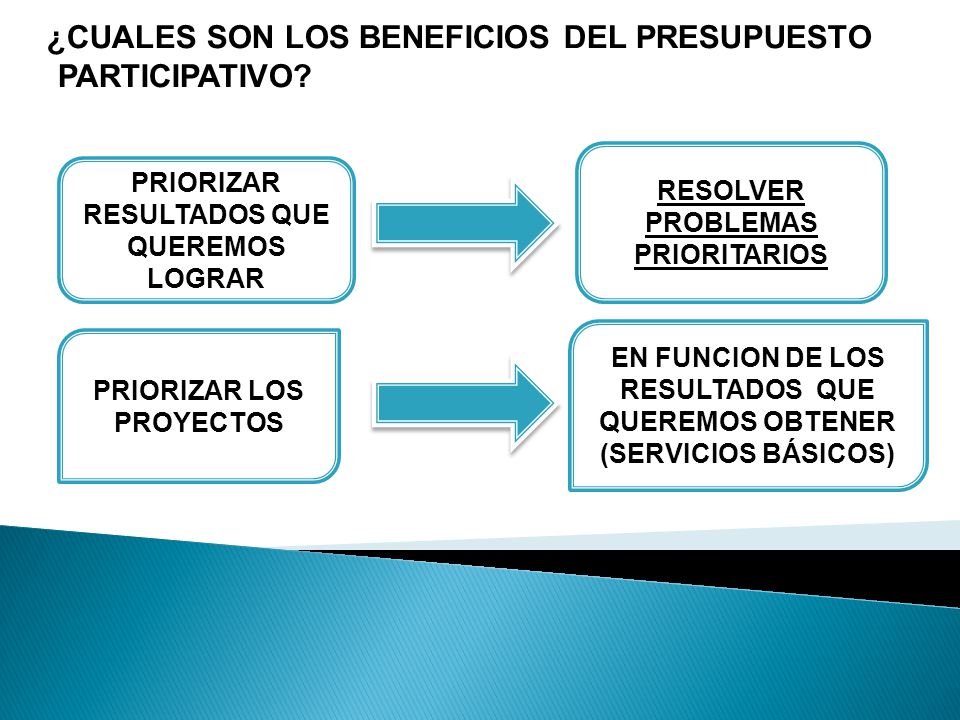 ¿CUALES SON LOS BENEFICIOS DEL PRESUPUESTO PARTICIPATIVO?

PRIORIZAR RESULTADOS QUE QUEREMOS LOGRAR

RESOLVER PROBLEMAS PRIORITARIOS

PRIORIZAR LOS PROYECTOS

EN FUNCION DE LOS RESULTADOS QUE QUEREMOS OBTENER (SERVICIOS BÁSICOS)